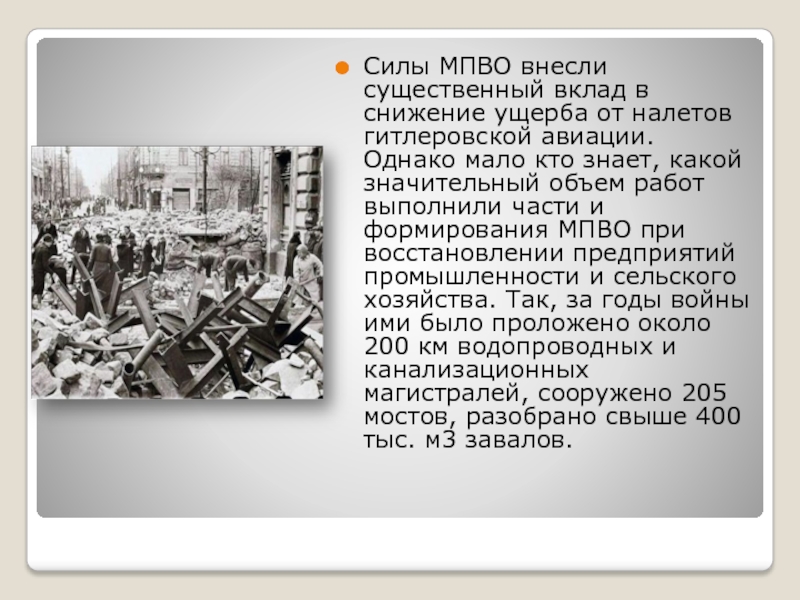 Силы МПВО внесли существенный вклад в снижение ущерба от налетов гитлеровской авиации. Однако мало кто знает, какой значительный объем работ выполнили части и формирования МПВО при восстановлении предприятий промышленности и сельского хозяйства. Так, за годы войны ими было проложено около 200 км водопроводных и канализационных магистралей, сооружено 205 мостов, разобрано свыше 400 тыс. м3 завалов.